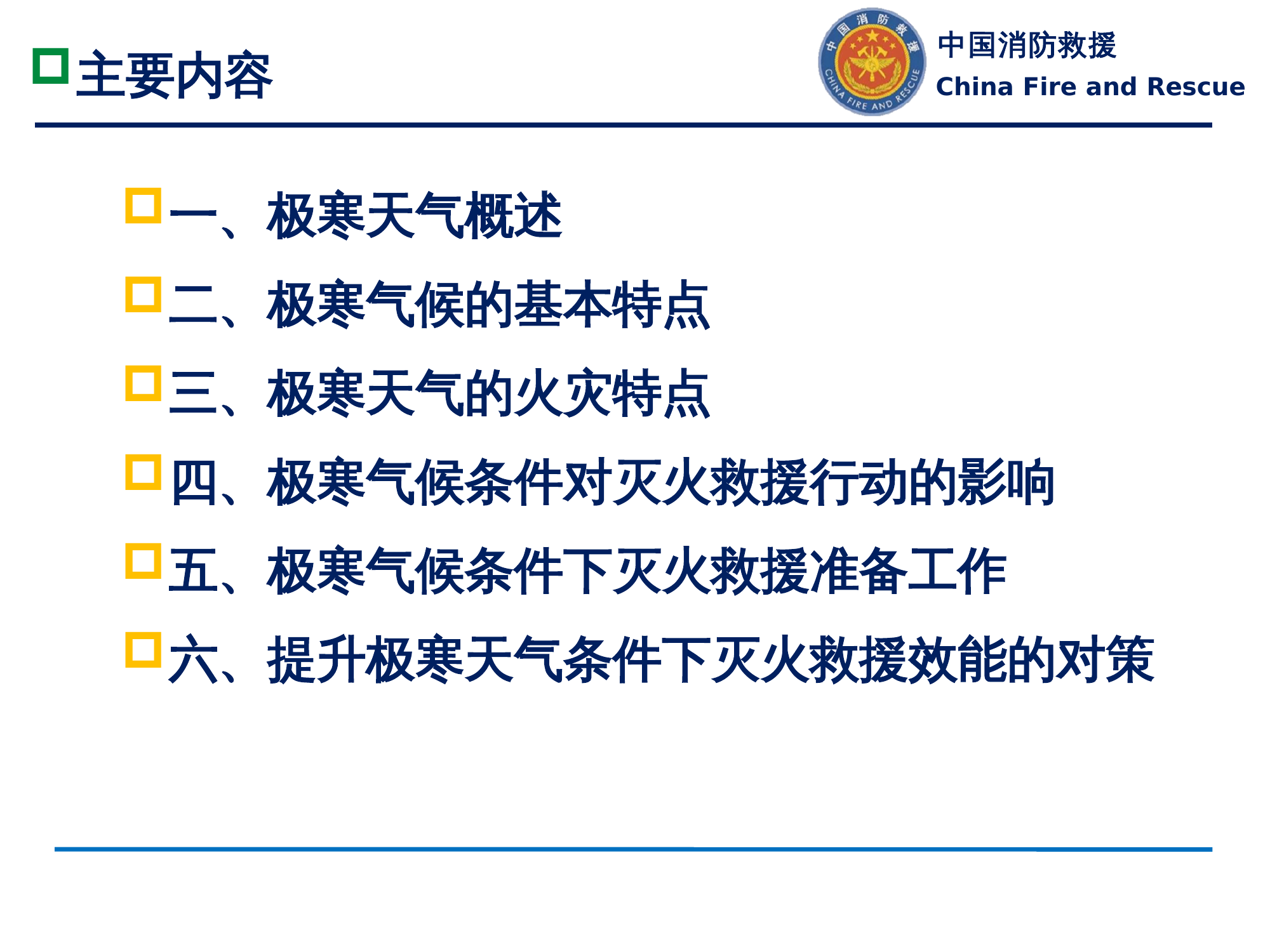 主要内容

中国消防救援
CHINA FIRE AND RESCUE

中国消防救援
China Fire and Rescue

一、极寒天气概述
二、极寒气候的基本特点
三、极寒天气的火灾特点
四、极寒气候条件对灭火救援行动的影响
五、极寒气候条件下灭火救援准备工作
六、提升极寒天气条件下灭火救援效能的对策